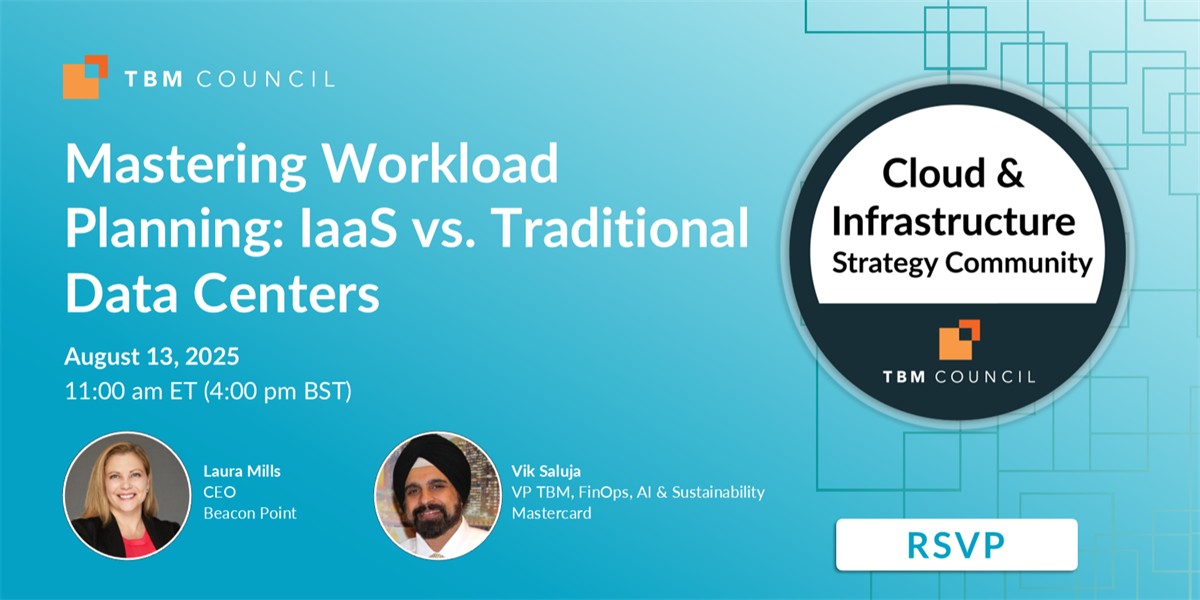 TBM COUNCIL

Mastering Workload Planning: IaaS vs. Traditional Data Centers

August 13, 2025
11:00 am ET (4:00 pm BST)

Laura Mills
CEO
Beacon Point

Vik Saluja
VP TBM, FinOps, AI & Sustainability
Mastercard

Cloud & Infrastructure Strategy Community

TBM COUNCIL

RSVP